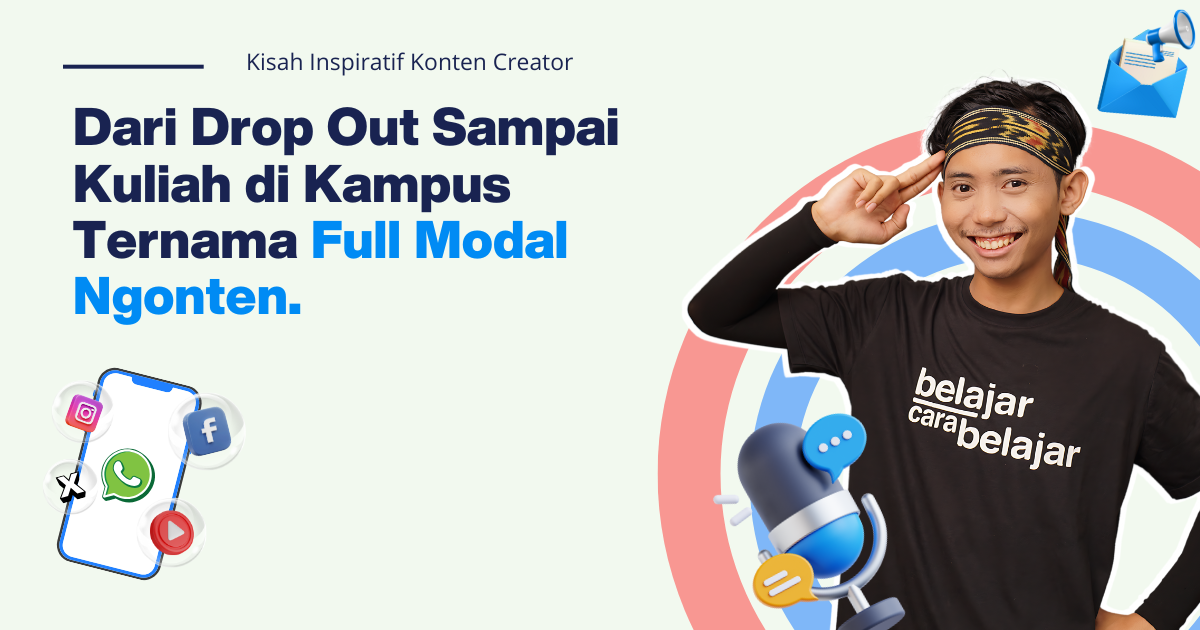 Kisah Inspiratif Konten Creator

Dari Drop Out Sampai Kuliah di Kampus Ternama Full Modal Ngonten.

belajar cara belajar